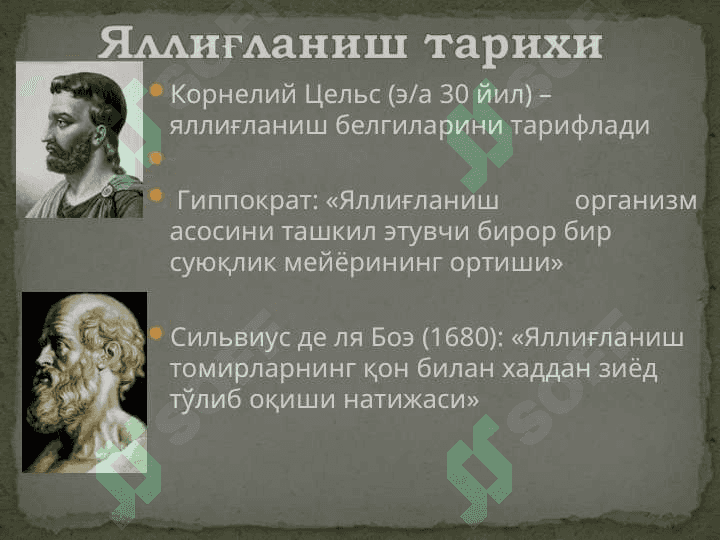 Яллиғланиш тарихи

Корнелий Цельс (э/а 30 йил) – яллиғланиш белгиларини тарифлади

Гиппократ: «Яллиғланиш организм асосини ташкил этувчи бирор бир суюқлик мейёрининг ортиши»

Сильвиус де ля Боэ (1680): «Яллиғланиш томирларнинг қон билан хаддан зиёд тўлиб оқиши натижаси»